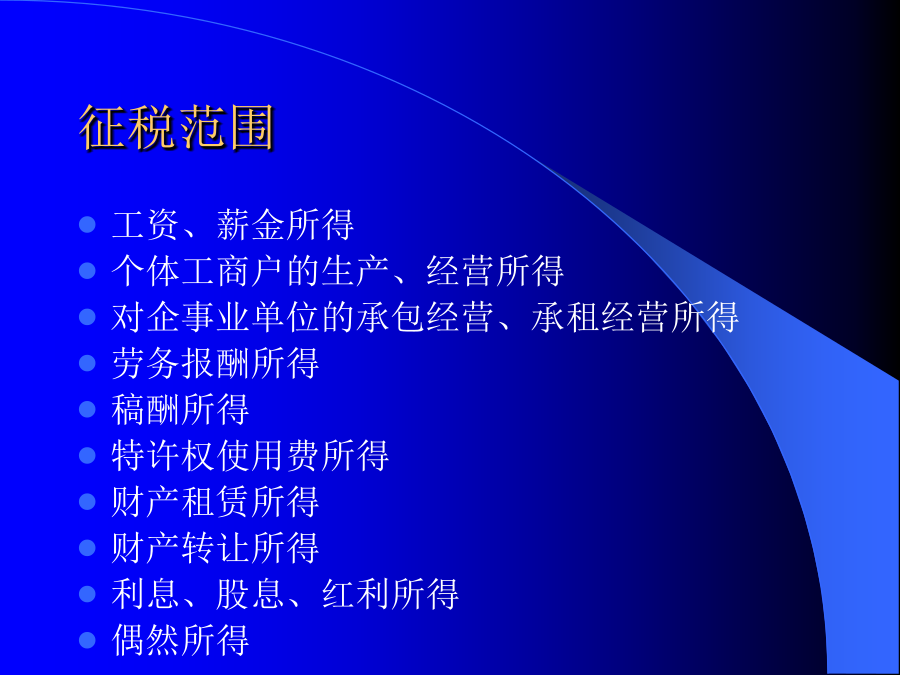 征税范围

- 工资、薪金所得
- 个体工商户的生产、经营所得
- 对企事业单位的承包经营、承租经营所得
- 劳务报酬所得
- 稿酬所得
- 特许权使用费所得
- 财产租赁所得
- 财产转让所得
- 利息、股息、红利所得
- 偶然所得